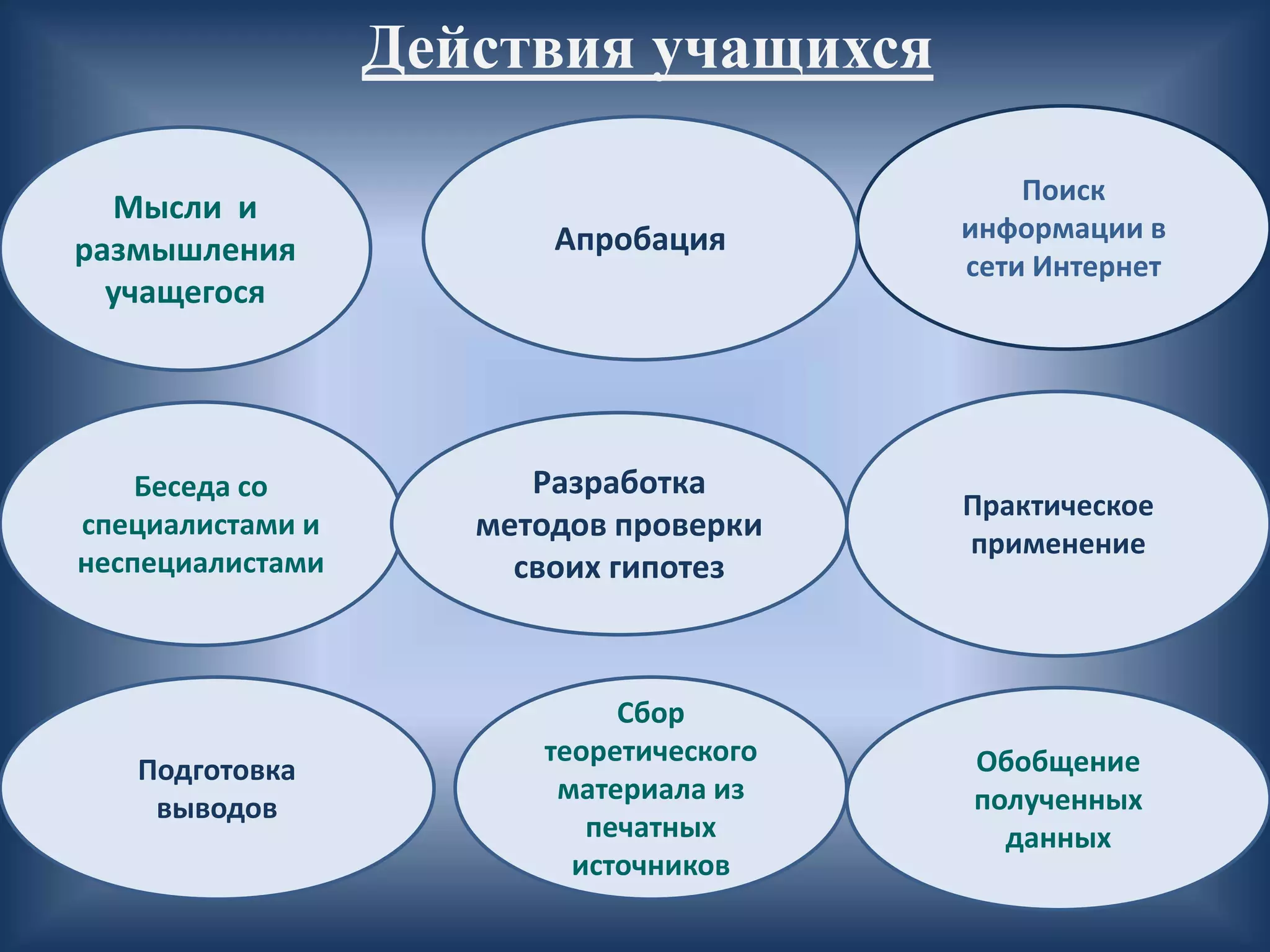 Действия учащихся

Мысли и размышления учащегося

Апробация

Поиск информации в сети Интернет

Беседа со специалистами и неспециалистами

Разработка методов проверки своих гипотез

Практическое применение

Подготовка выводов

Сбор теоретического материала из печатных источников

Обобщение полученных данных